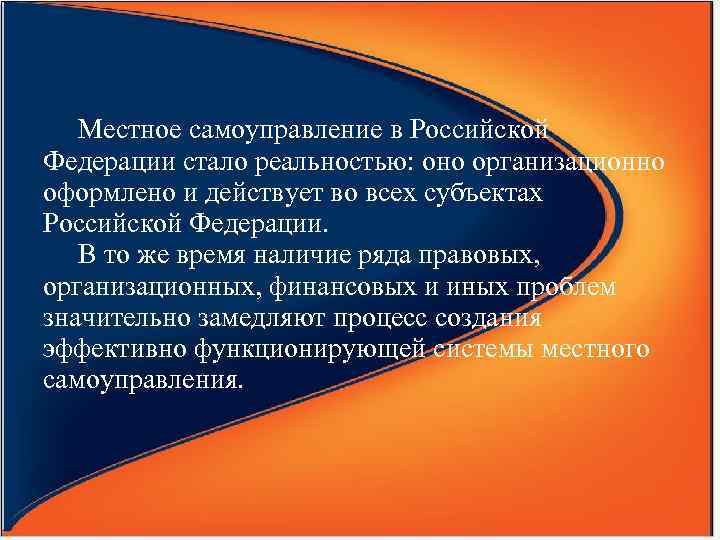 Местное самоуправление в Российской Федерации стало реальностью: оно организационно оформлено и действует во всех субъектах Российской Федерации.

В то же время наличие ряда правовых, организационных, финансовых и иных проблем значительно замедляют процесс создания эффективно функционирующей системы местного самоуправления.